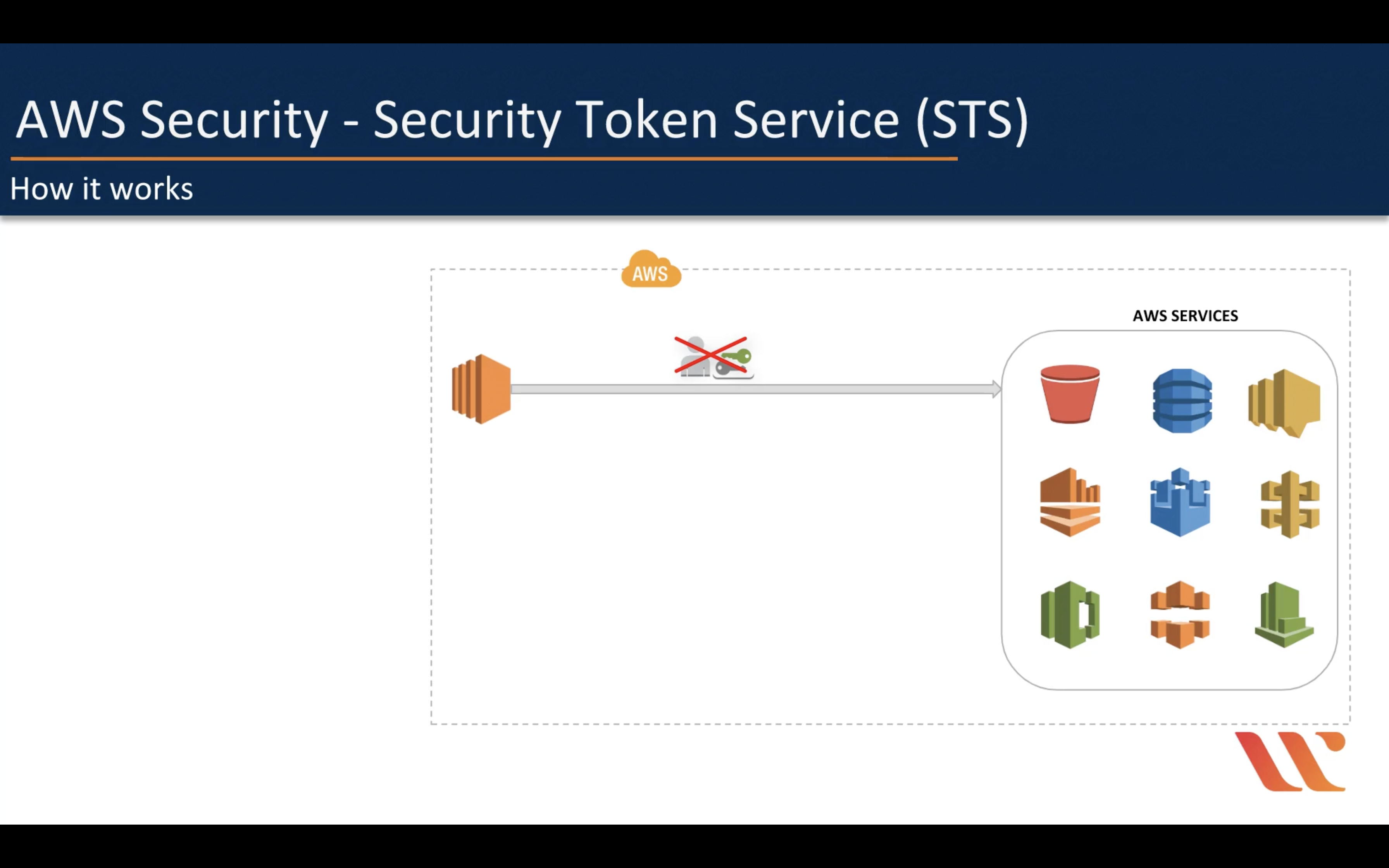 AWS Security - Security Token Service (STS)

How it works

AWS

AWS SERVICES